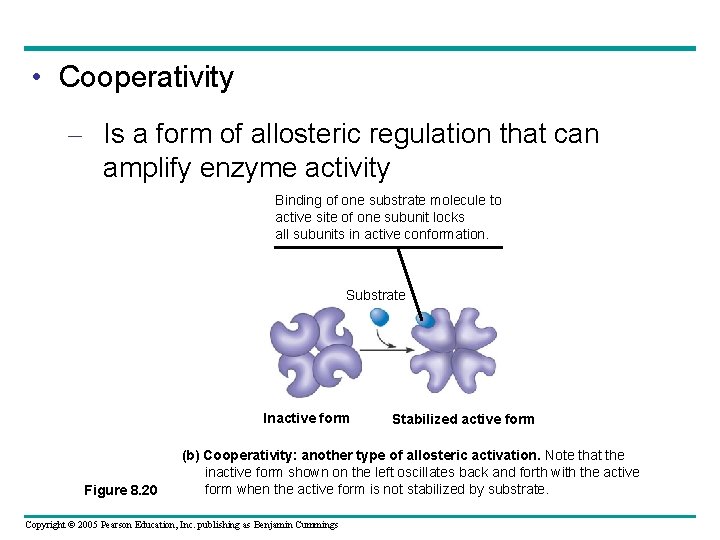 • Cooperativity

– Is a form of allosteric regulation that can amplify enzyme activity

Binding of one substrate molecule to active site of one subunit locks all subunits in active conformation.

Substrate

Inactive form

Stabilized active form

(b) Cooperativity: another type of allosteric activation. Note that the inactive form shown on the left oscillates back and forth with the active form when the active form is not stabilized by substrate.

Figure 8.20

Copyright © 2005 Pearson Education, Inc. publishing as Benjamin Cummings